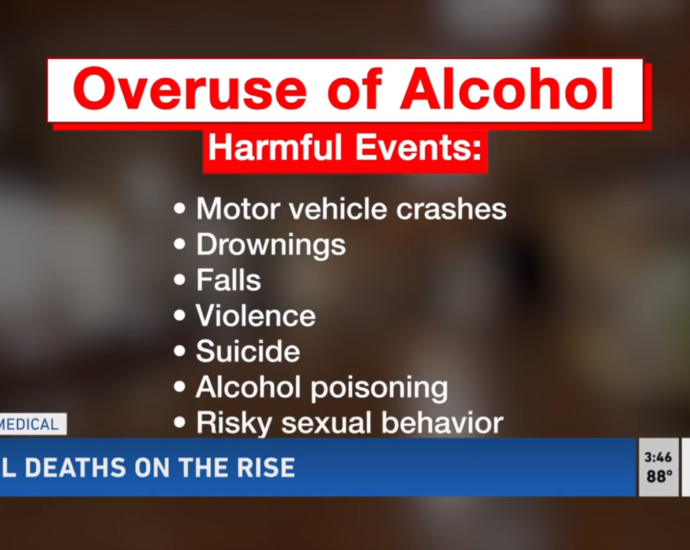 Overuse of Alcohol

Harmful Events:

• Motor vehicle crashes
• Drownings
• Falls
• Violence
• Suicide
• Alcohol poisoning
• Risky sexual behavior

MEDICAL

L DEATHS ON THE RISE

3:46
88°